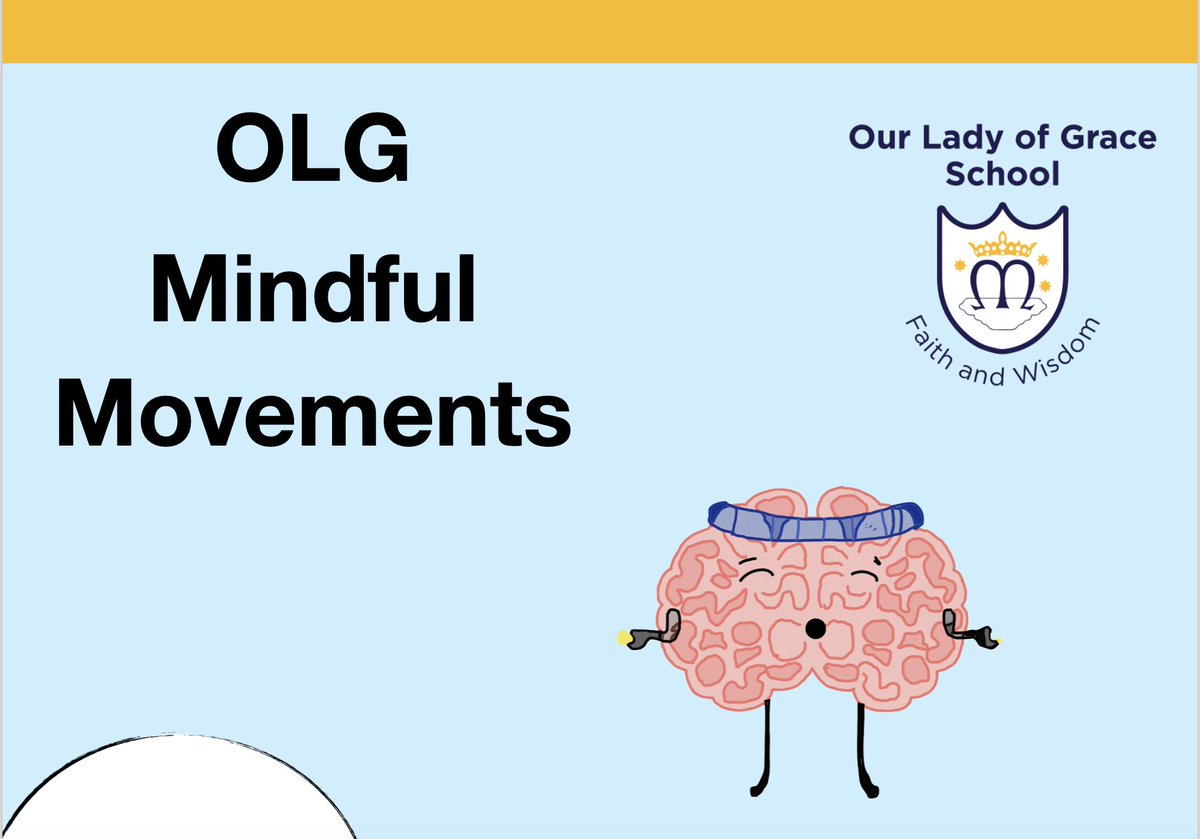 OLG
Mindful
Movements

Our Lady of Grace
School

Faith and Wisdom